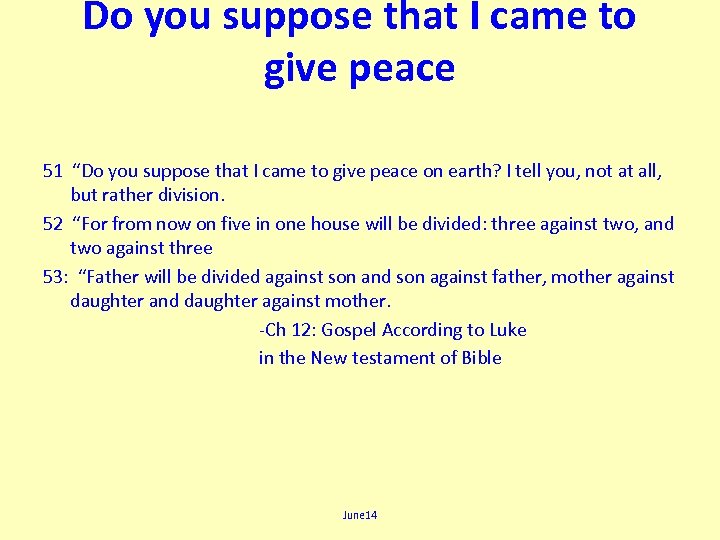 Do you suppose that I came to give peace

51 “Do you suppose that I came to give peace on earth? I tell you, not at all, but rather division.

52 “For from now on five in one house will be divided: three against two, and two against three

53: “Father will be divided against son and son against father, mother against daughter and daughter against mother.

-Ch 12: Gospel According to Luke
in the New testament of Bible

June14